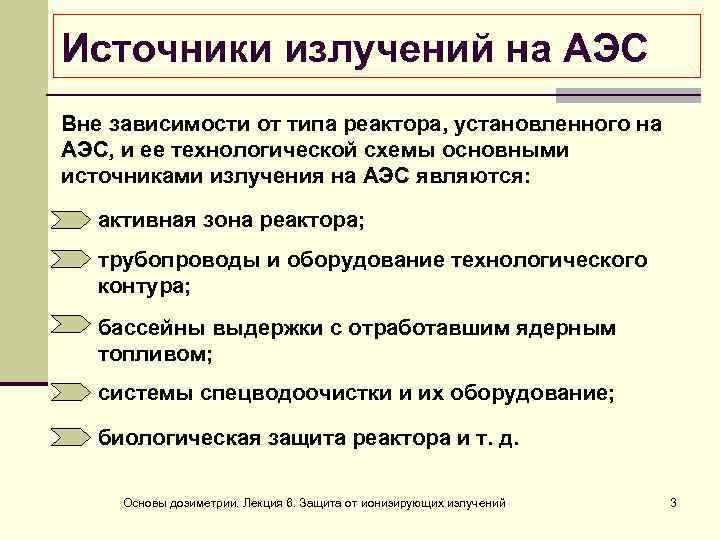 Источники излучений на АЭС

Вне зависимости от типа реактора, установленного на АЭС, и ее технологической схемы основными источниками излучения на АЭС являются:

активная зона реактора;

трубопроводы и оборудование технологического контура;

бассейны выдержки с отработавшим ядерным топливом;

системы спецводоочистки и их оборудование;

биологическая защита реактора и т. д.

Основы дозиметрии. Лекция 6. Защита от ионизирующих излучений

3